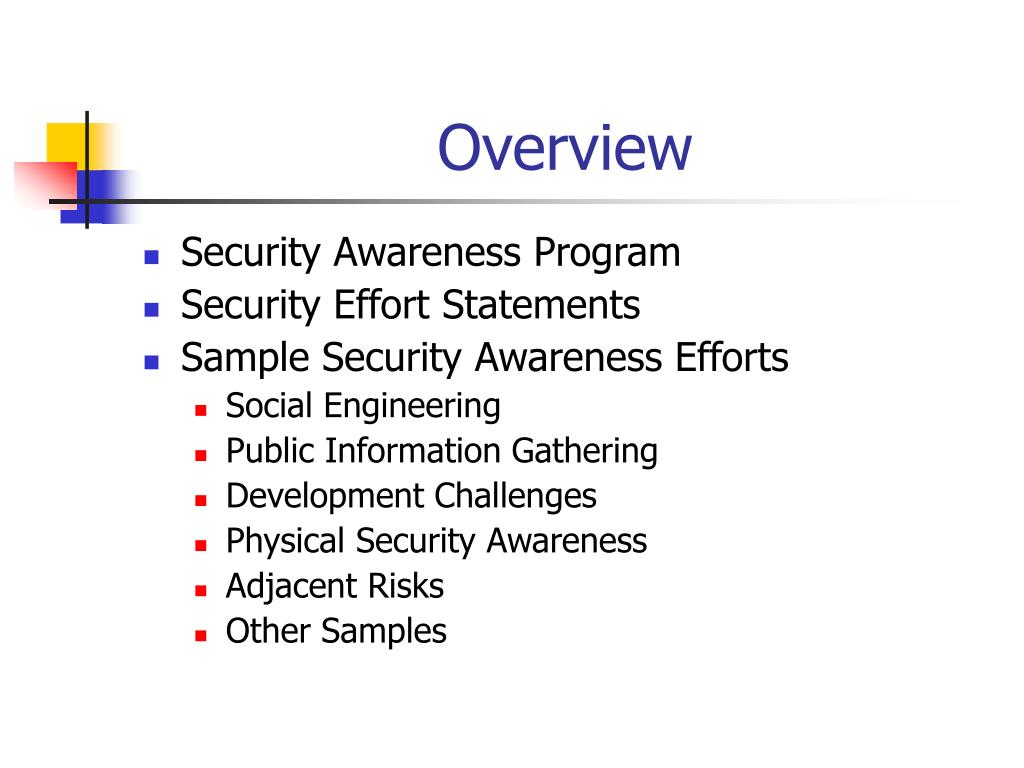 Overview

- Security Awareness Program
- Security Effort Statements
- Sample Security Awareness Efforts
  - Social Engineering
  - Public Information Gathering
  - Development Challenges
  - Physical Security Awareness
  - Adjacent Risks
  - Other Samples